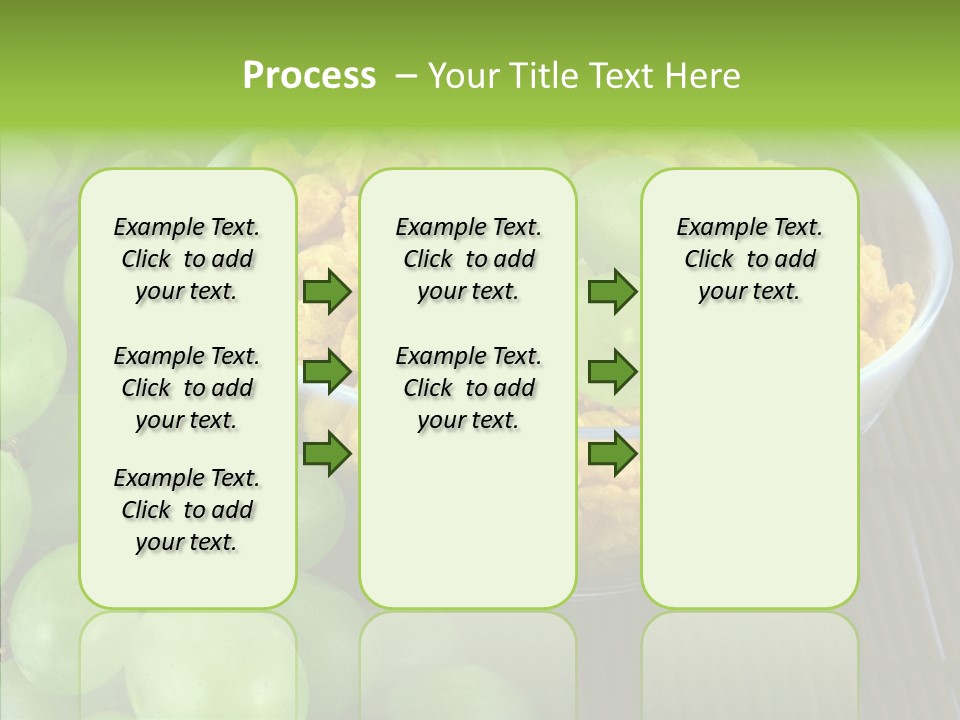 Process – Your Title Text Here

Example Text. Click to add your text.

Example Text. Click to add your text.

Example Text. Click to add your text.

Example Text. Click to add your text.

Example Text. Click to add your text.

Example Text. Click to add your text.